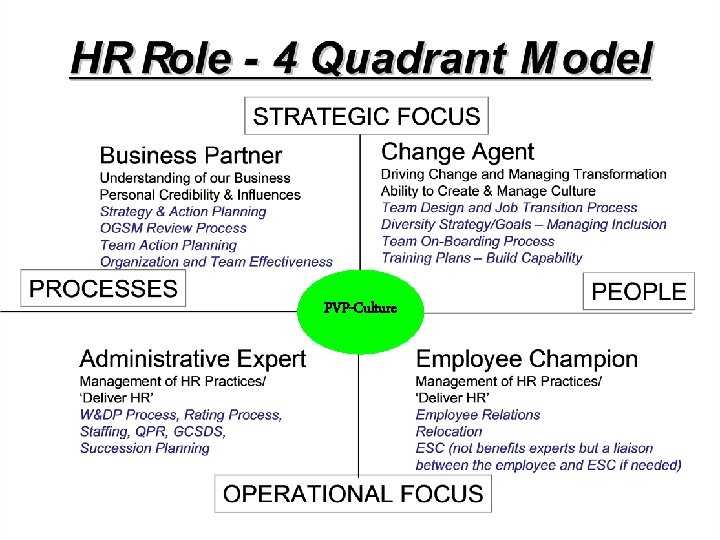 HR Role - 4 Quadrant Model

STRATEGIC FOCUS

Business Partner
Understanding of our Business
Personal Credibility & Influences
Strategy & Action Planning
OGSM Review Process
Team Action Planning
Organization and Team Effectiveness

Change Agent
Driving Change and Managing Transformation
Ability to Create & Manage Culture
Team Design and Job Transition Process
Diversity Strategy/Goals – Managing Inclusion
Team On-Boarding Process
Training Plans – Build Capability

PROCESSES

PVP-Culture

PEOPLE

Administrative Expert
Management of HR Practices/ 'Deliver HR'
W&DP Process, Rating Process, Staffing, QPR, GCSDS, Succession Planning

Employee Champion
Management of HR Practices/ 'Deliver HR'
Employee Relations
Relocation
ESC (not benefits experts but a liaison between the employee and ESC if needed)

OPERATIONAL FOCUS